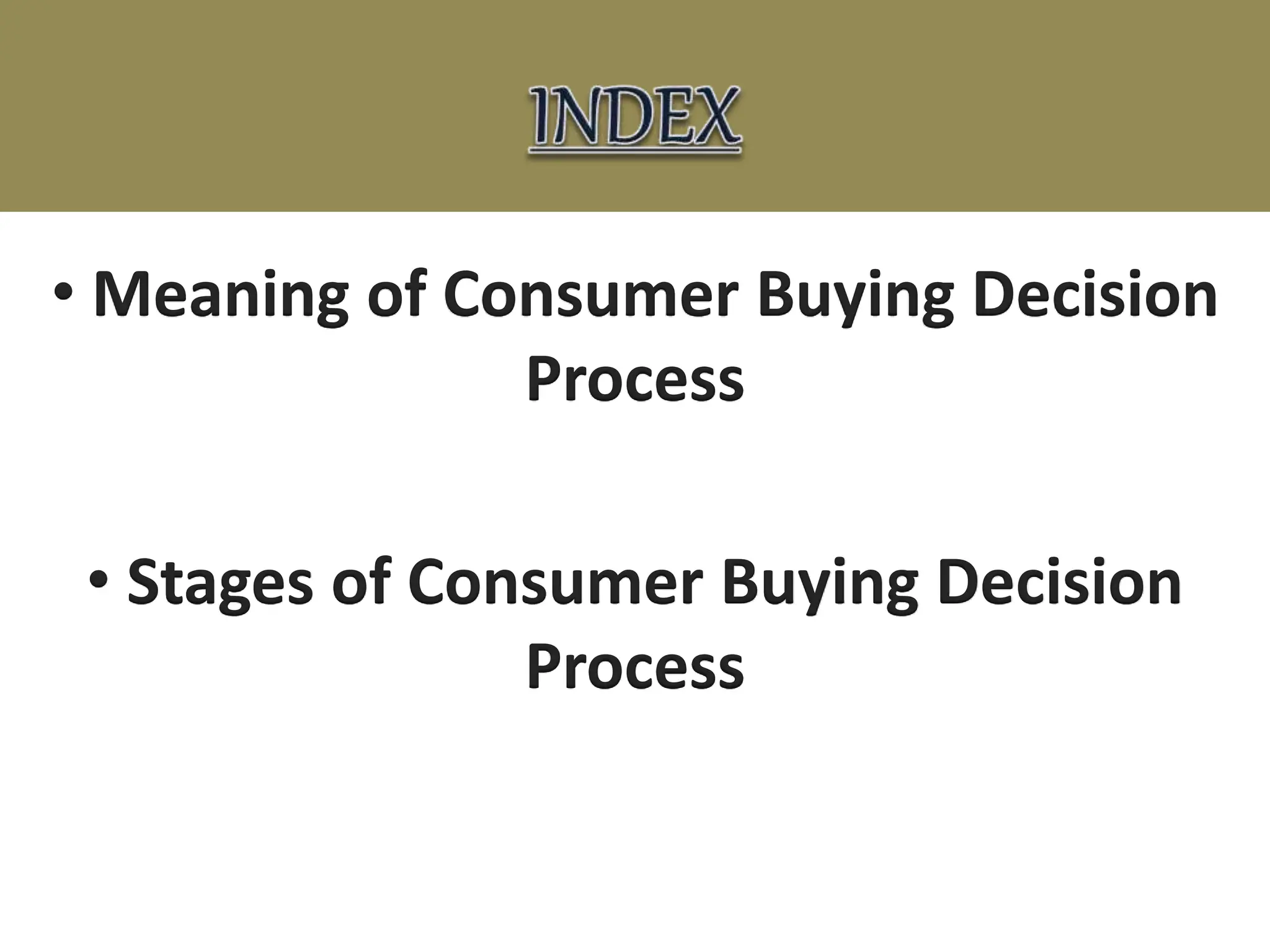 INDEX

• Meaning of Consumer Buying Decision Process

• Stages of Consumer Buying Decision Process